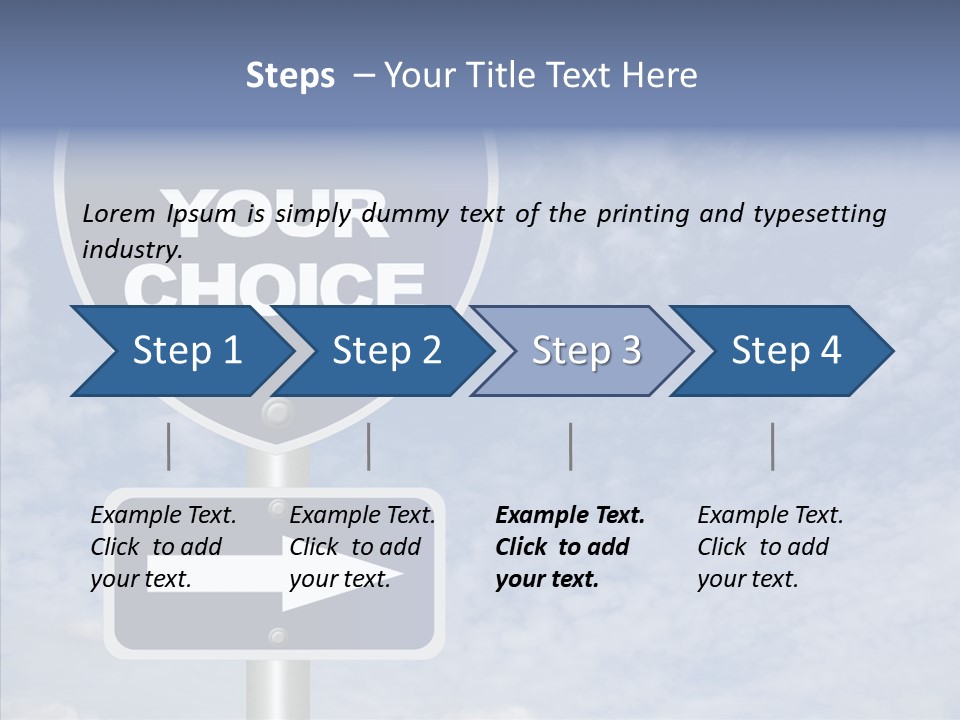 Steps – Your Title Text Here

YOUR CHOICE

Lorem Ipsum is simply dummy text of the printing and typesetting industry.

Step 1

Step 2

Step 3

Step 4

Example Text. Click to add your text.

Example Text. Click to add your text.

Example Text. Click to add your text.

Example Text. Click to add your text.